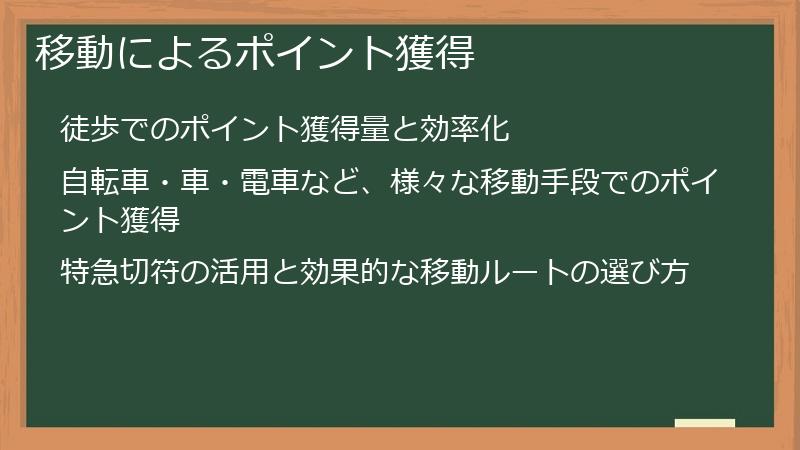 移動によるポイント獲得

徒歩でのポイント獲得量と効率化

自転車・車・電車など、様々な移動手段でのポイント獲得

特急切符の活用と効果的な移動ルートの選び方